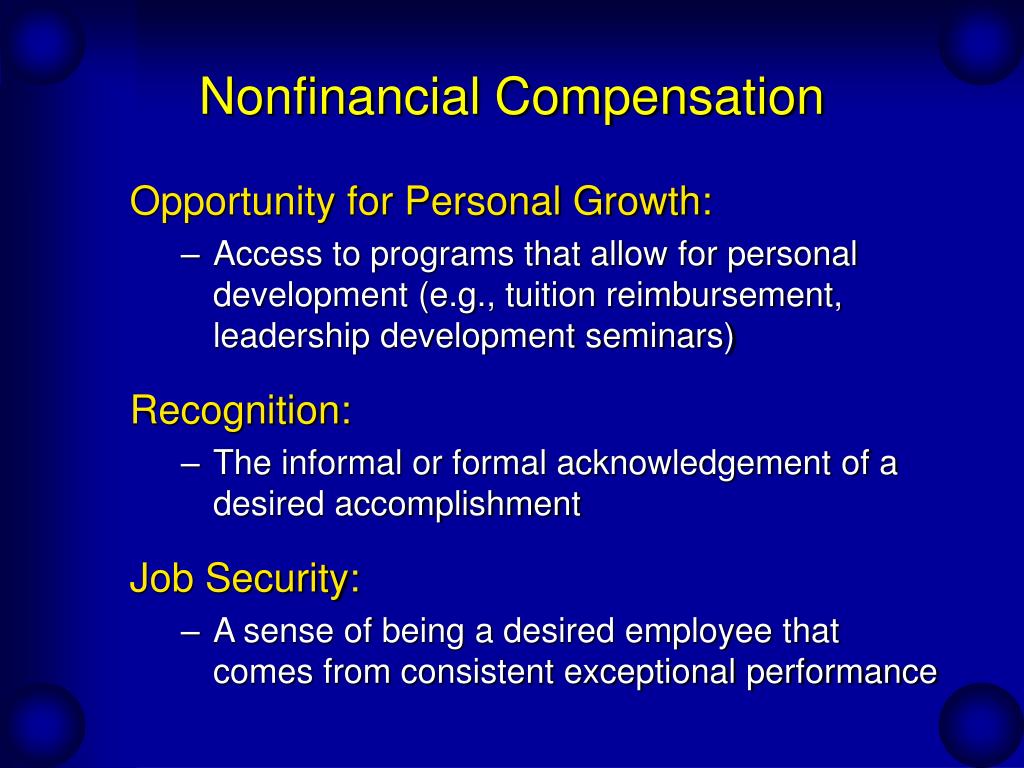 Nonfinancial Compensation

Opportunity for Personal Growth:

– Access to programs that allow for personal development (e.g., tuition reimbursement, leadership development seminars)

Recognition:

– The informal or formal acknowledgement of a desired accomplishment

Job Security:

– A sense of being a desired employee that comes from consistent exceptional performance